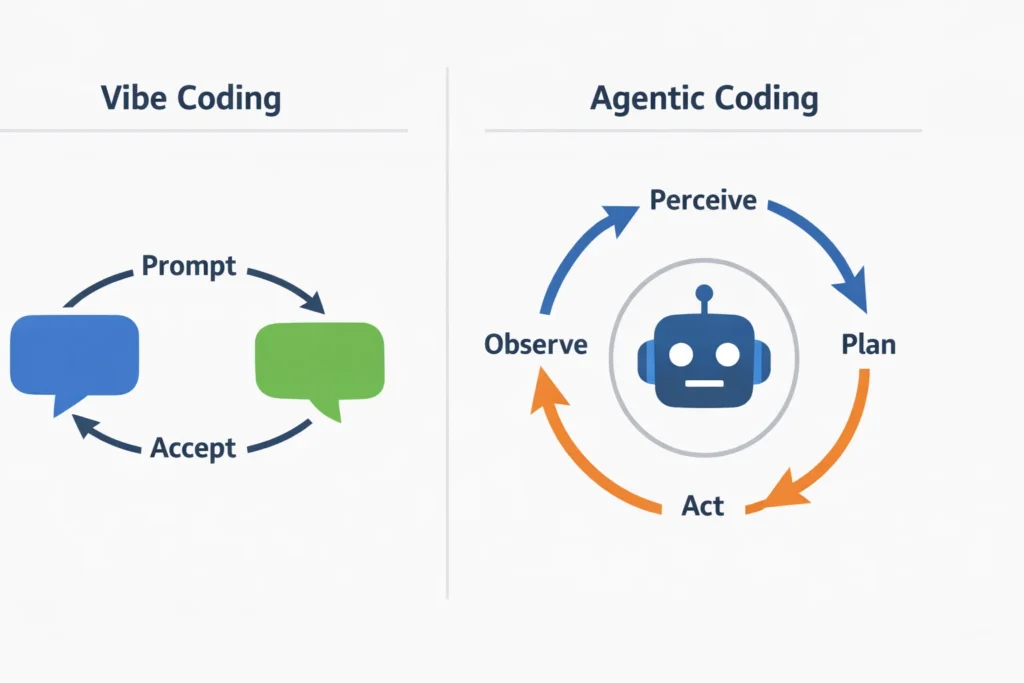 Vibe Coding

Prompt

Accept

Agentic Coding

Perceive

Plan

Act

Observe